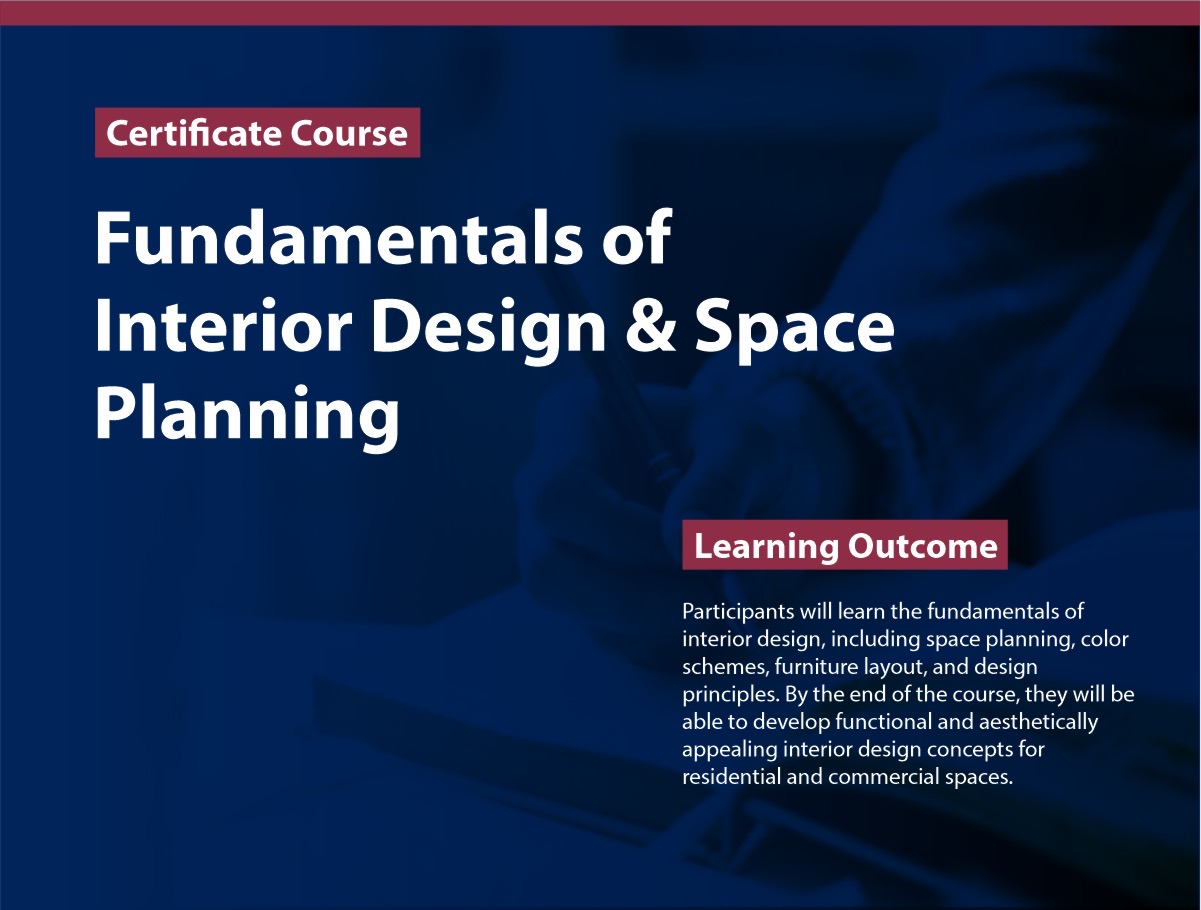 Certificate Course

Fundamentals of Interior Design & Space Planning

Learning Outcome

Participants will learn the fundamentals of interior design, including space planning, color schemes, furniture layout, and design principles. By the end of the course, they will be able to develop functional and aesthetically appealing interior design concepts for residential and commercial spaces.